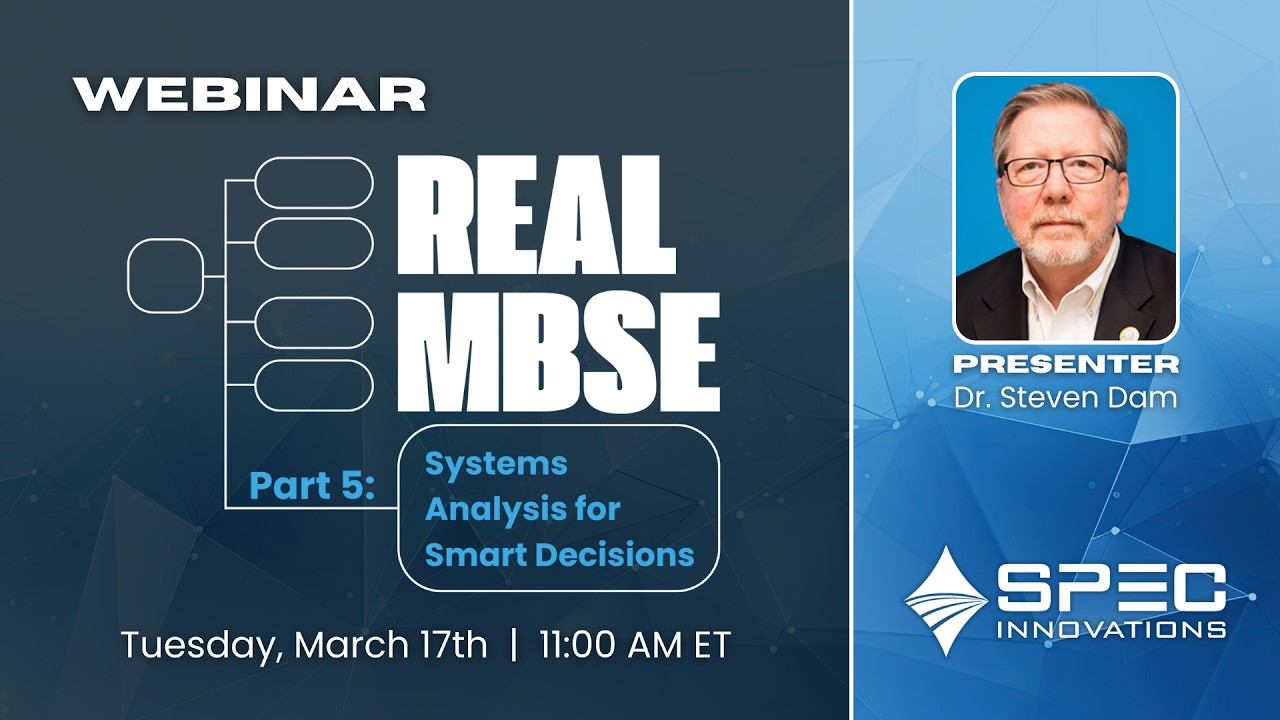 WEBINAR

REAL MBSE

Part 5: Systems Analysis for Smart Decisions

Tuesday, March 17th | 11:00 AM ET

PRESENTER
Dr. Steven Dam

SPEC INNOVATIONS